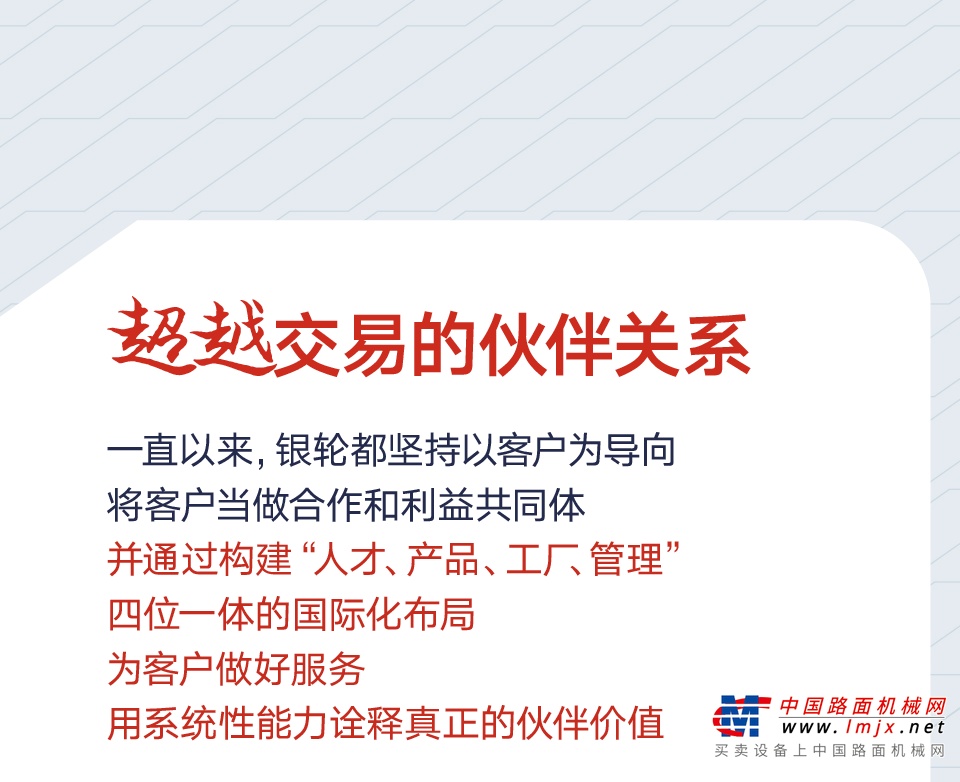 超越交易的伙伴关系

一直以来，银轮都坚持以客户为导向
将客户当做合作和利益共同体
并通过构建“人才、产品、工厂、管理”
四位一体的国际化布局
为客户做好服务
用系统性能力诠释真正的伙伴价值

中国路面机械网
www.lmjx.net
买卖设备上中国路面机械网